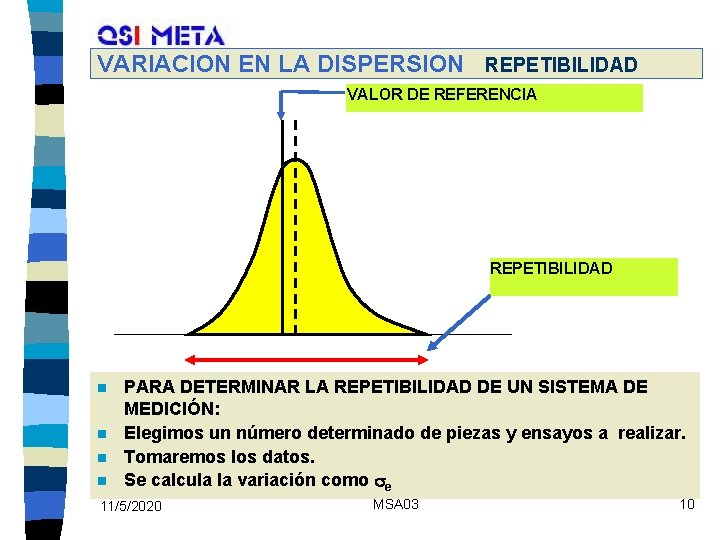 QSI META

VARIACION EN LA DISPERSION REPETIBILIDAD

VALOR DE REFERENCIA

REPETIBILIDAD

- PARA DETERMINAR LA REPETIBILIDAD DE UN SISTEMA DE MEDICIÓN:
- Elegimos un número determinado de piezas y ensayos a realizar.
- Tomaremos los datos.
- Se calcula la variación como $\sigma_e$

11/5/2020

MSA03

10